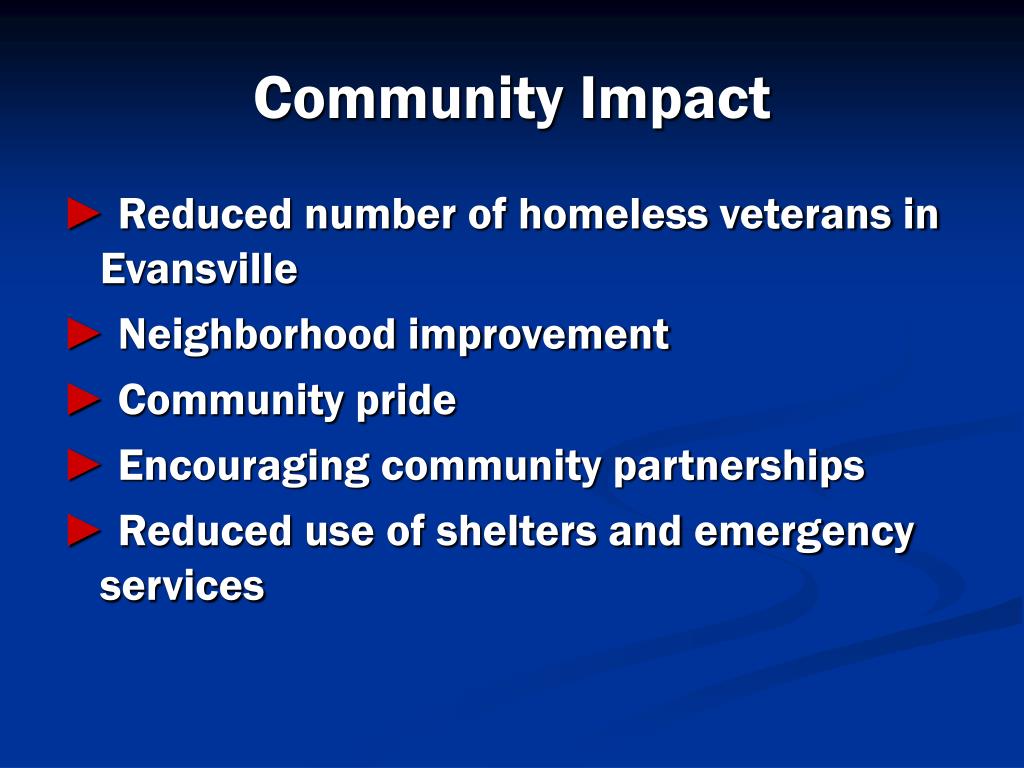 Community Impact

► Reduced number of homeless veterans in Evansville

► Neighborhood improvement

► Community pride

► Encouraging community partnerships

► Reduced use of shelters and emergency services